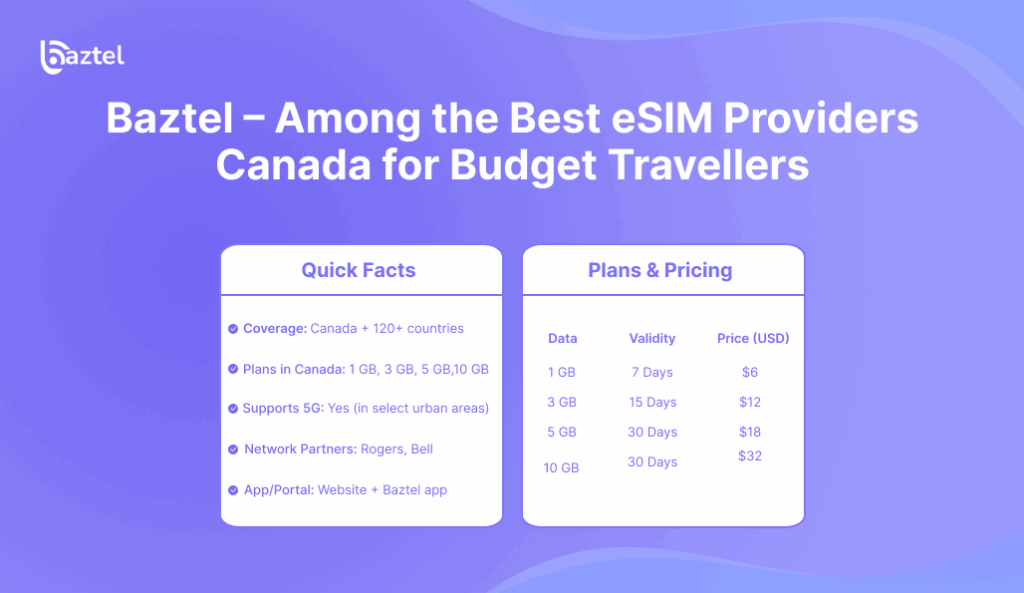 baztel

Baztel – Among the Best eSIM Providers Canada for Budget Travellers

Quick Facts

Coverage: Canada + 120+ countries

Plans in Canada: 1 GB, 3 GB, 5 GB,10 GB

Supports 5G: Yes (in select urban areas)

Network Partners: Rogers, Bell

App/Portal: Website + Baztel app

Plans & Pricing

| Data | Validity | Price (USD) |
|---|---|---|
| 1 GB | 7 Days | \$6 |
| 3 GB | 15 Days | \$12 |
| 5 GB | 30 Days | \$18 |
| 10 GB | 30 Days | \$32 |